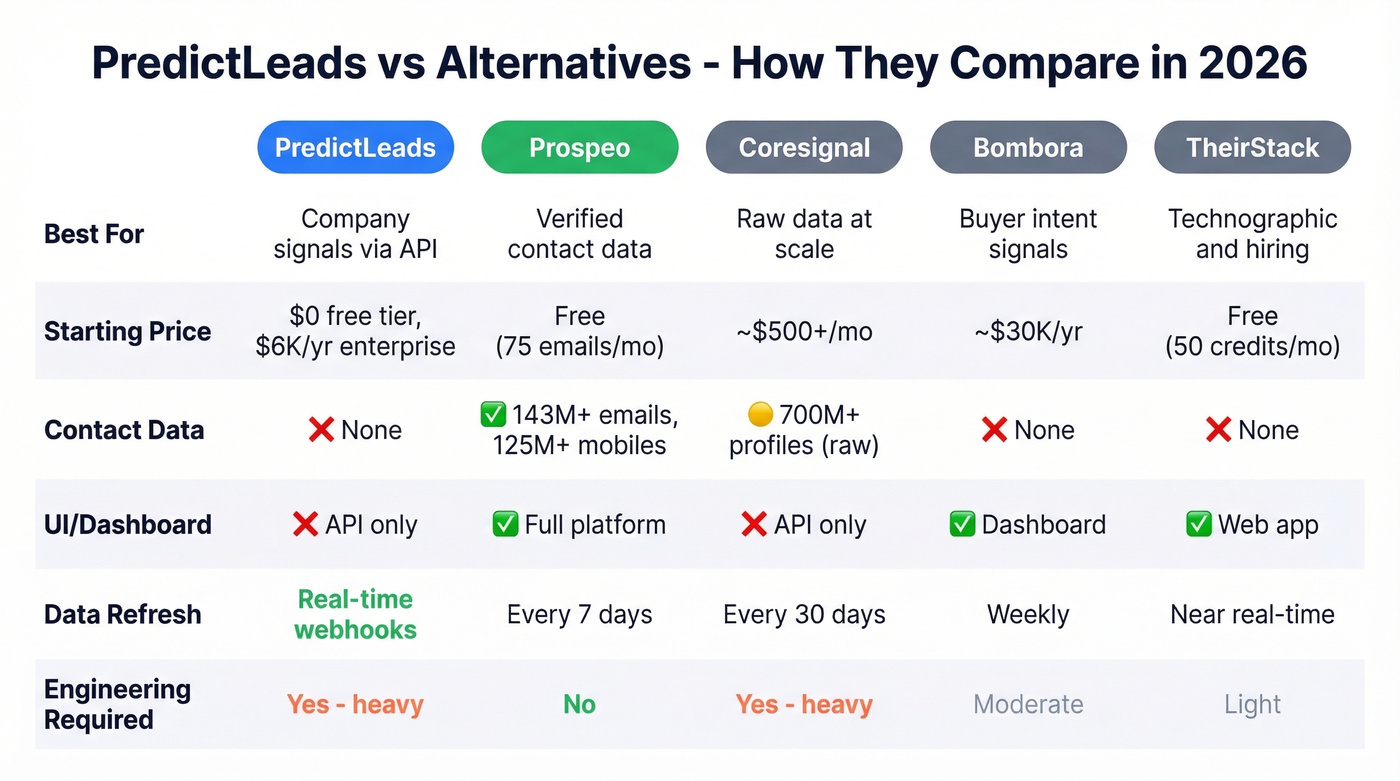 PredictLeads vs Alternatives - How They Compare in 2026

| | PredictLeads | Prospeo | Coresignal | Bombora | TheirStack |
|---|---|---|---|---|---|
| Best For | Company signals via API | Verified contact data | Raw data at scale | Buyer intent signals | Technographic and hiring |
| Starting Price | \$0 free tier, \$6K/yr enterprise | Free (75 emails/mo) | ~\$500+/mo | ~\$30K/yr | Free (50 credits/mo) |
| Contact Data | ❌ None | ✅ 143M+ emails, 125M+ mobiles | 🟡 700M+ profiles (raw) | ❌ None | ❌ None |
| UI/Dashboard | ❌ API only | ✅ Full platform | ❌ API only | ✅ Dashboard | ✅ Web app |
| Data Refresh | Real-time webhooks | Every 7 days | Every 30 days | Weekly | Near real-time |
| Engineering Required | Yes - heavy | No | Yes - heavy | Moderate | Light |